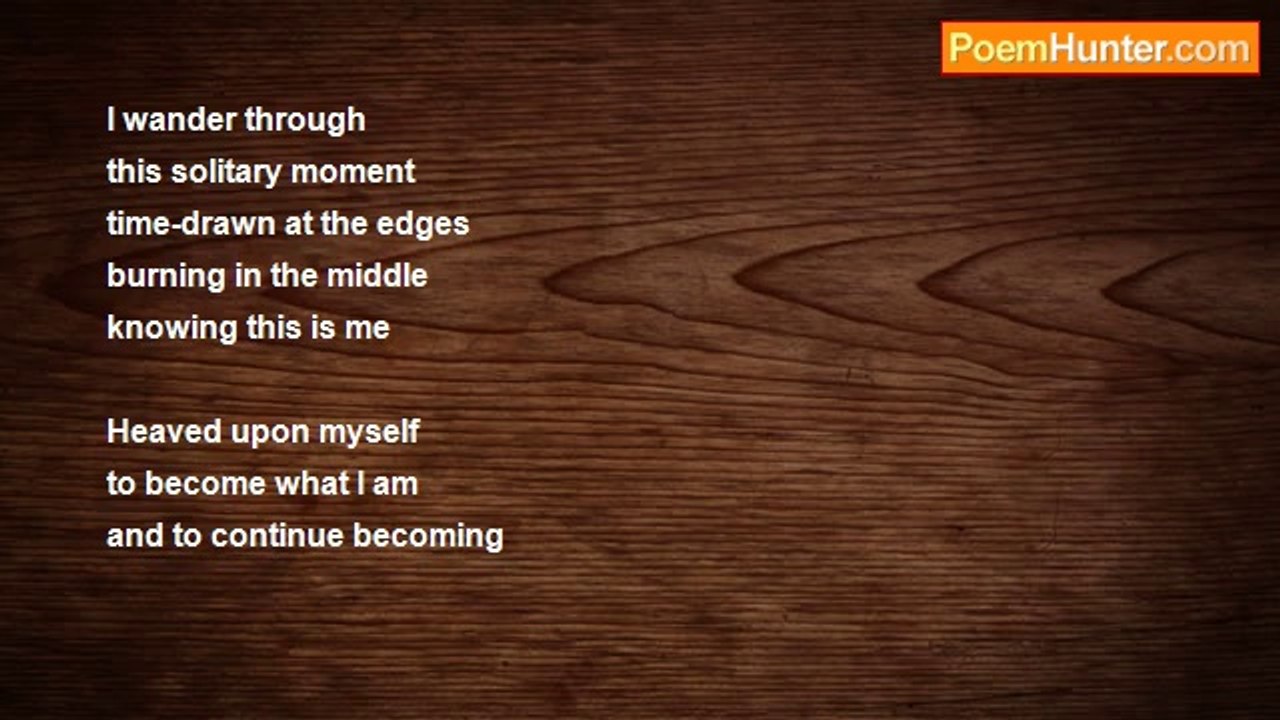 PoemHunter.com

I wander through
this solitary moment
time-drawn at the edges
burning in the middle
knowing this is me

Heaved upon myself
to become what I am
and to continue becoming